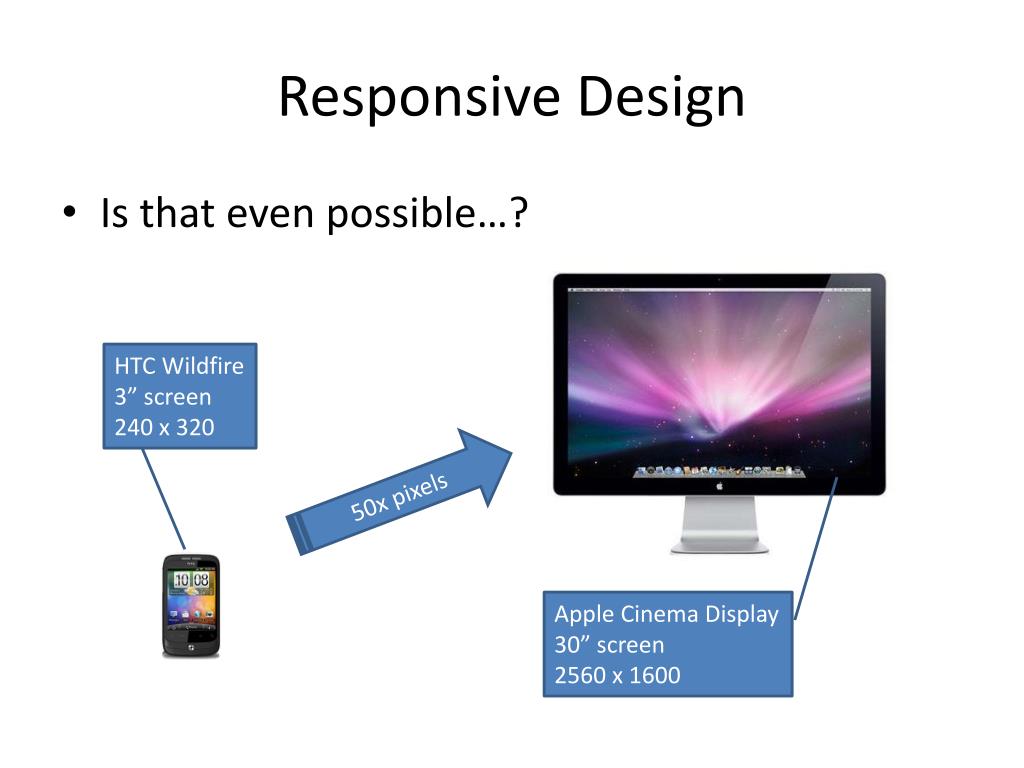 Responsive Design

• Is that even possible…?

HTC Wildfire
3” screen
240 x 320

50x pixels

10 08

Apple Cinema Display
30” screen
2560 x 1600